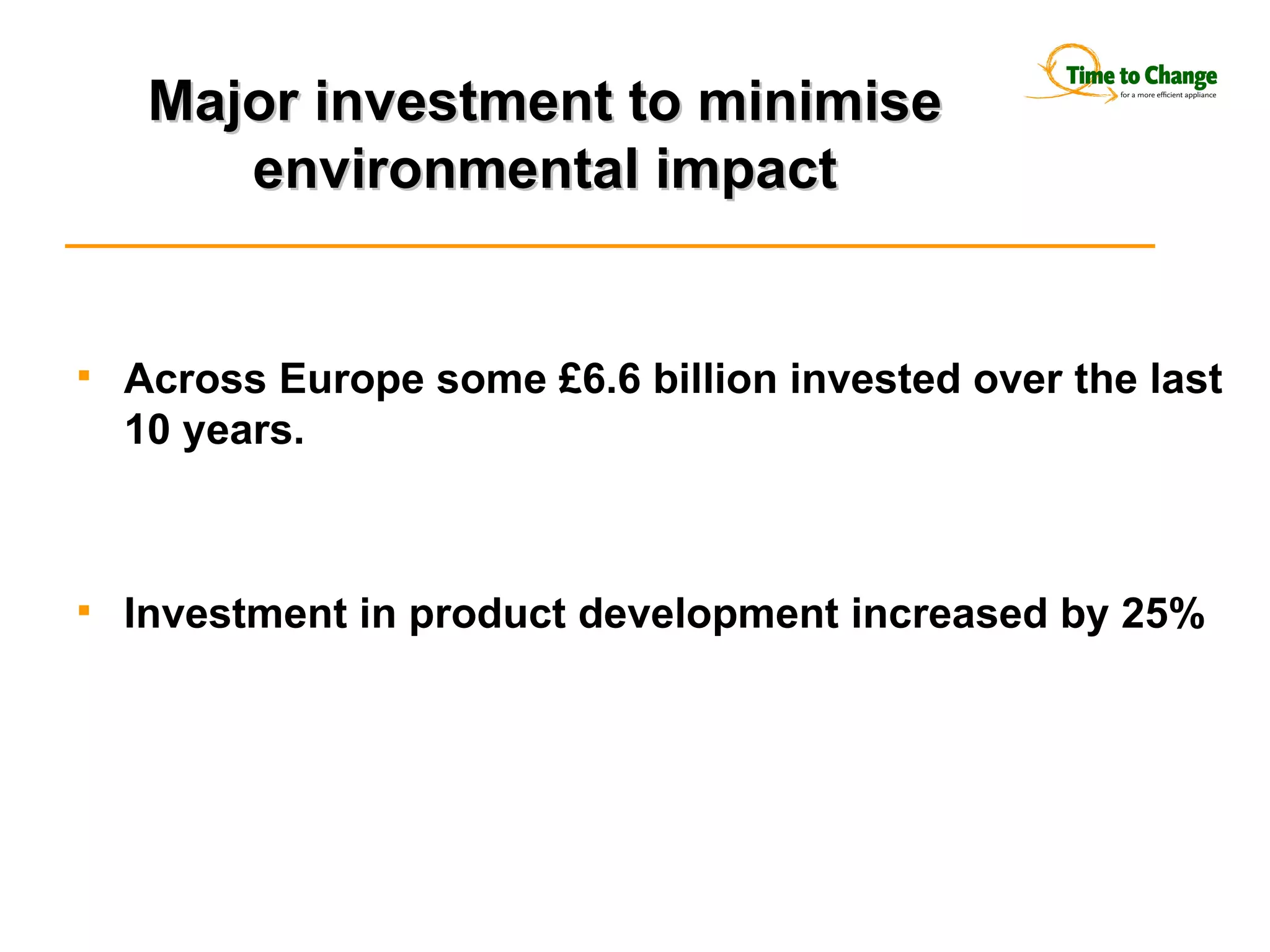 Major investment to minimise environmental impact

Time to Change
for a more efficient appliance

▪ Across Europe some £6.6 billion invested over the last 10 years.

▪ Investment in product development increased by 25%